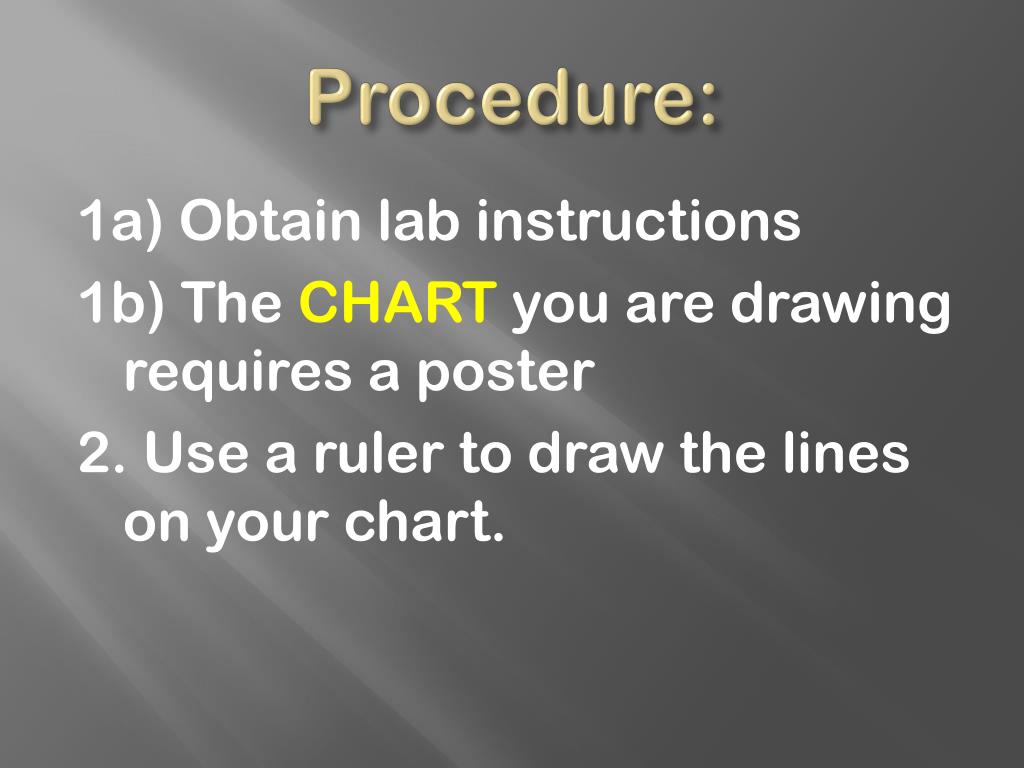 Procedure:

1a) Obtain lab instructions

1b) The CHART you are drawing requires a poster

2. Use a ruler to draw the lines on your chart.